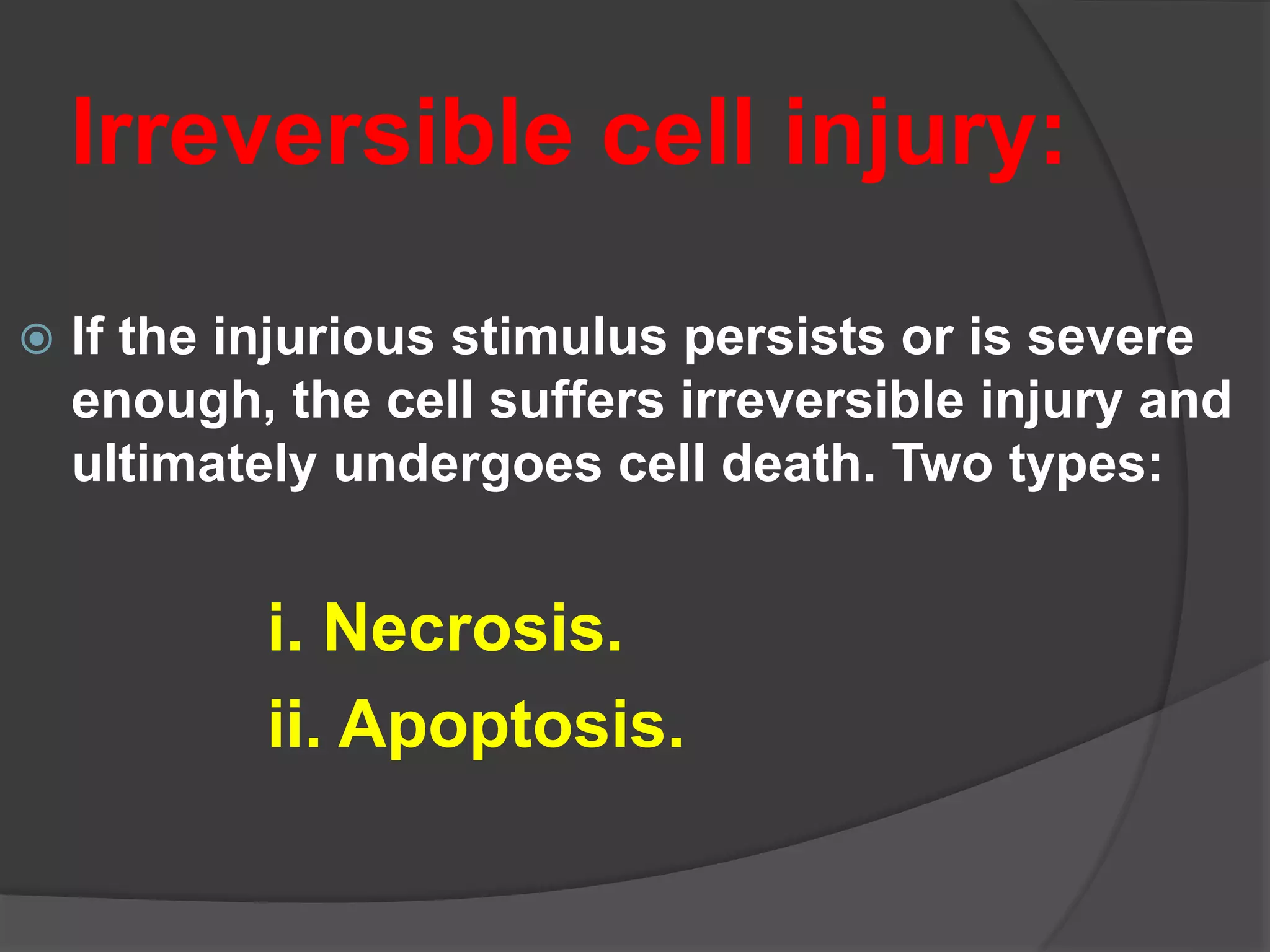 Irreversible cell injury:

If the injurious stimulus persists or is severe enough, the cell suffers irreversible injury and ultimately undergoes cell death. Two types:

i. Necrosis.
ii. Apoptosis.